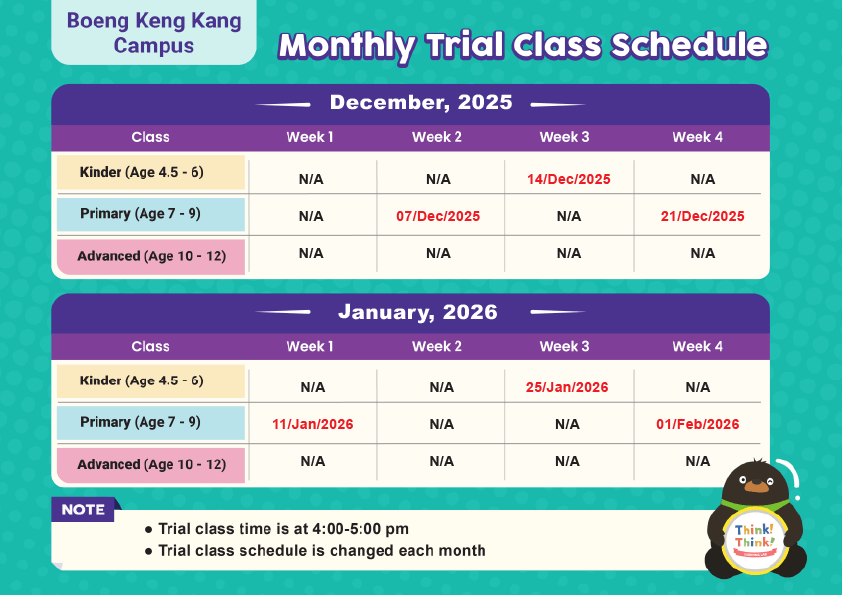 Boeng Keng Kang Campus

Monthly Trial Class Schedule

December, 2025

| Class | Week 1 | Week 2 | Week 3 | Week 4 |
|---|---|---|---|---|
| Kinder (Age 4.5 - 6) | N/A | N/A | 14/Dec/2025 | N/A |
| Primary (Age 7 - 9) | N/A | 07/Dec/2025 | N/A | 21/Dec/2025 |
| Advanced (Age 10 - 12) | N/A | N/A | N/A | N/A |

January, 2026

| Class | Week 1 | Week 2 | Week 3 | Week 4 |
|---|---|---|---|---|
| Kinder (Age 4.5 - 6) | N/A | N/A | 25/Jan/2026 | N/A |
| Primary (Age 7 - 9) | 11/Jan/2026 | N/A | N/A | 01/Feb/2026 |
| Advanced (Age 10 - 12) | N/A | N/A | N/A | N/A |

NOTE
● Trial class time is at 4:00-5:00 pm
● Trial class schedule is changed each month

Think! Think!